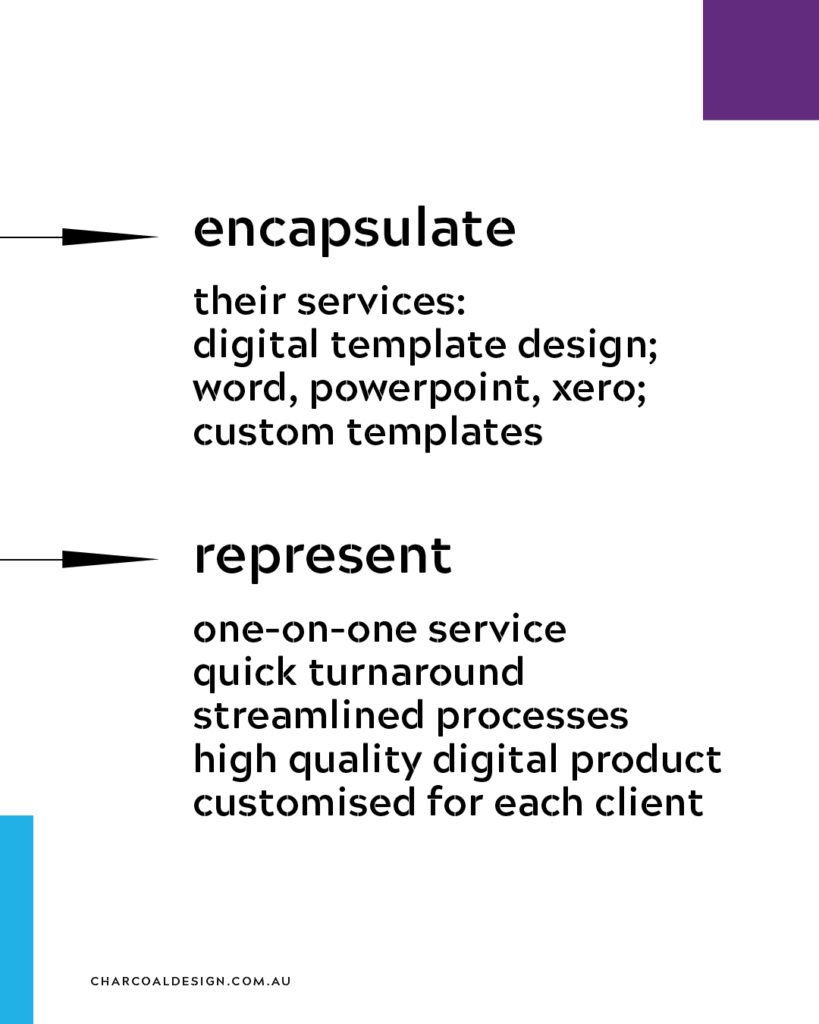 encapsulate

their services:
digital template design;
word, powerpoint, xero;
custom templates

represent

one-on-one service
quick turnaround
streamlined processes
high quality digital product
customised for each client

CHARCOALDESIGN.COM.AU